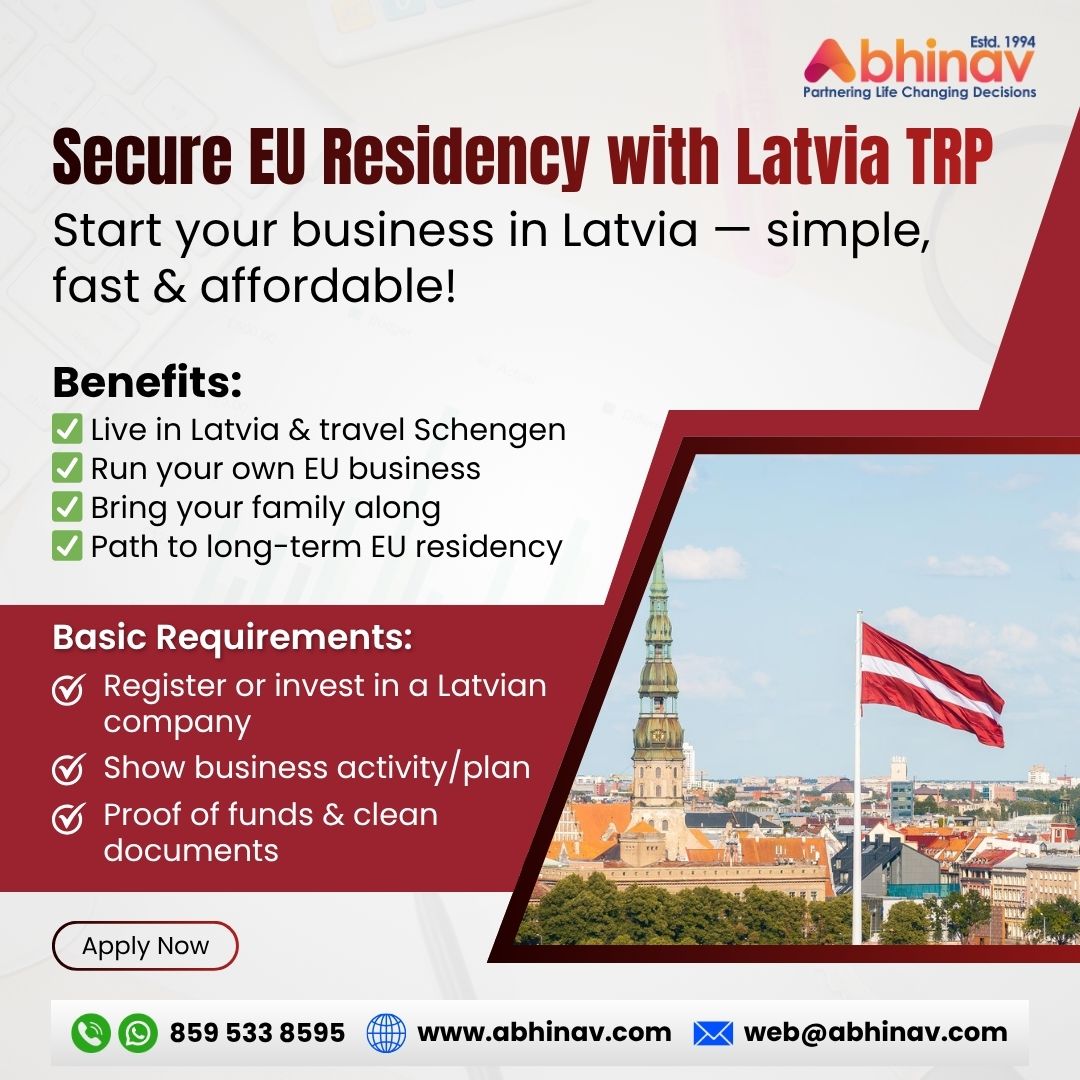 Estd. 1994
Abhinav
Partnering Life Changing Decisions

Secure EU Residency with Latvia TRP
Start your business in Latvia — simple, fast & affordable!

Benefits:
✅ Live in Latvia & travel Schengen
✅ Run your own EU business
✅ Bring your family along
✅ Path to long-term EU residency

Basic Requirements:
Register or invest in a Latvian company
Show business activity/plan
Proof of funds & clean documents

Apply Now

859 533 8595 www.abhinav.com web@abhinav.com